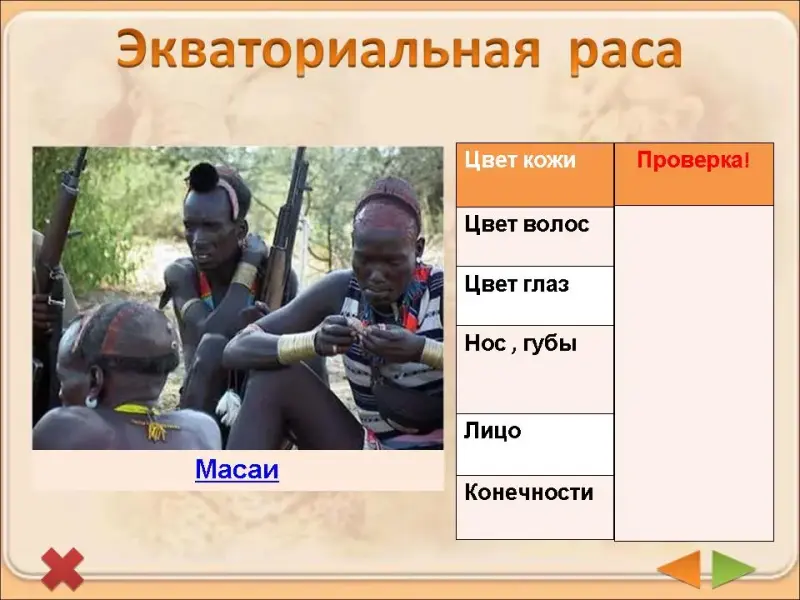 Экваториальная раса

Масаи

| Цвет кожи | Проверка! |
|---|---|
| Цвет волос | |
| Цвет глаз | |
| Нос , губы | |
| Лицо | |
| Конечности | |